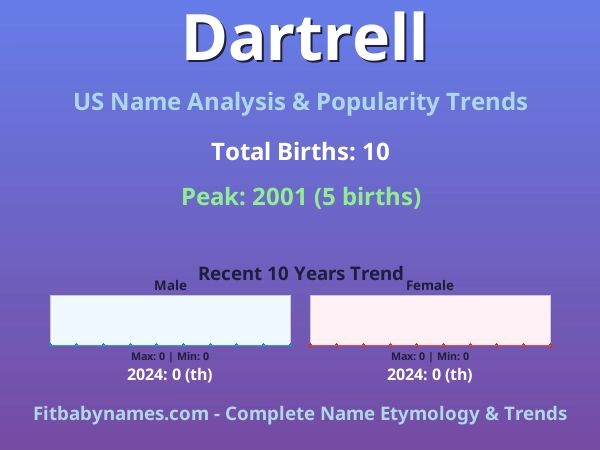 Dartrell

US Name Analysis & Popularity Trends

Total Births: 10

Peak: 2001 (5 births)

Recent 10 Years Trend

Male

Max: 0 | Min: 0

2024: 0 (th)

Female

Max: 0 | Min: 0

2024: 0 (th)

Fitbabynames.com - Complete Name Etymology & Trends